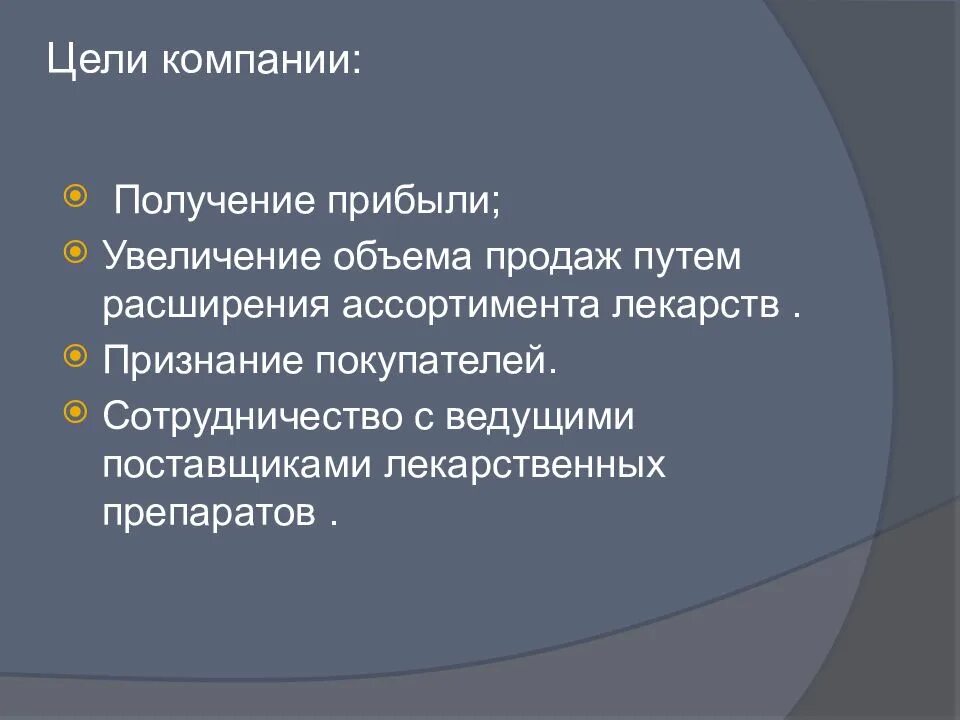 Цели компании:

Получение прибыли;

Увеличение объема продаж путем расширения ассортимента лекарств .

Признание покупателей.

Сотрудничество с ведущими поставщиками лекарственных препаратов .